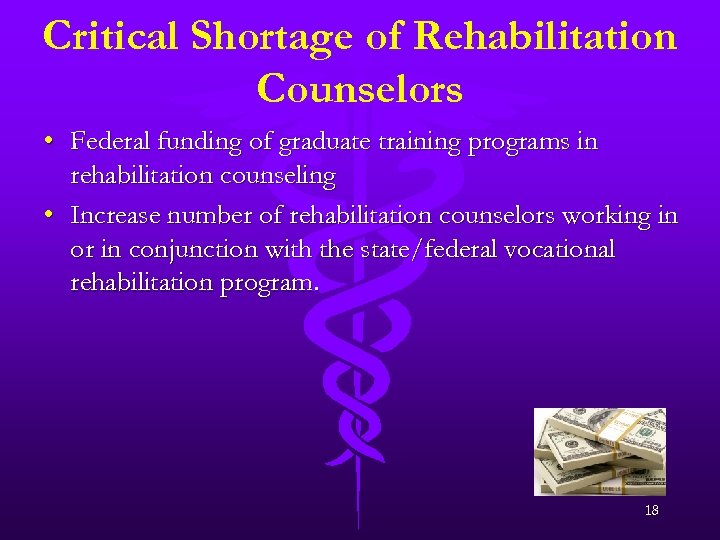 Critical Shortage of Rehabilitation Counselors

• Federal funding of graduate training programs in rehabilitation counseling
• Increase number of rehabilitation counselors working in or in conjunction with the state/federal vocational rehabilitation program.

18